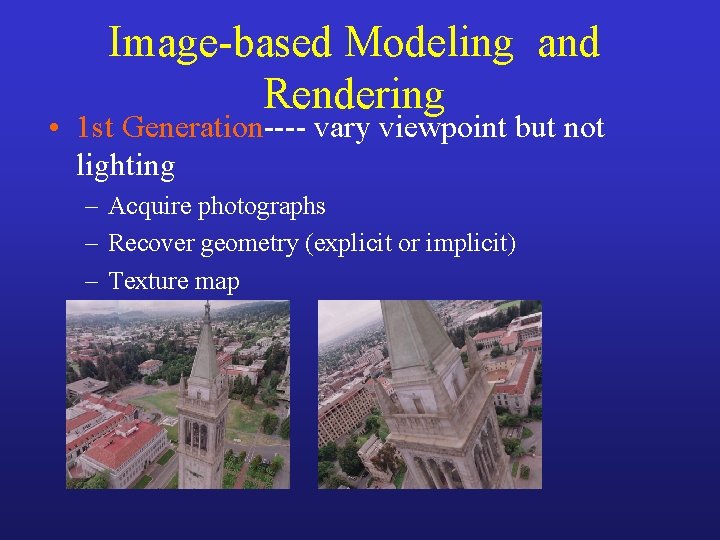 Image-based Modeling and Rendering

• 1st Generation---- vary viewpoint but not lighting
– Acquire photographs
– Recover geometry (explicit or implicit)
– Texture map